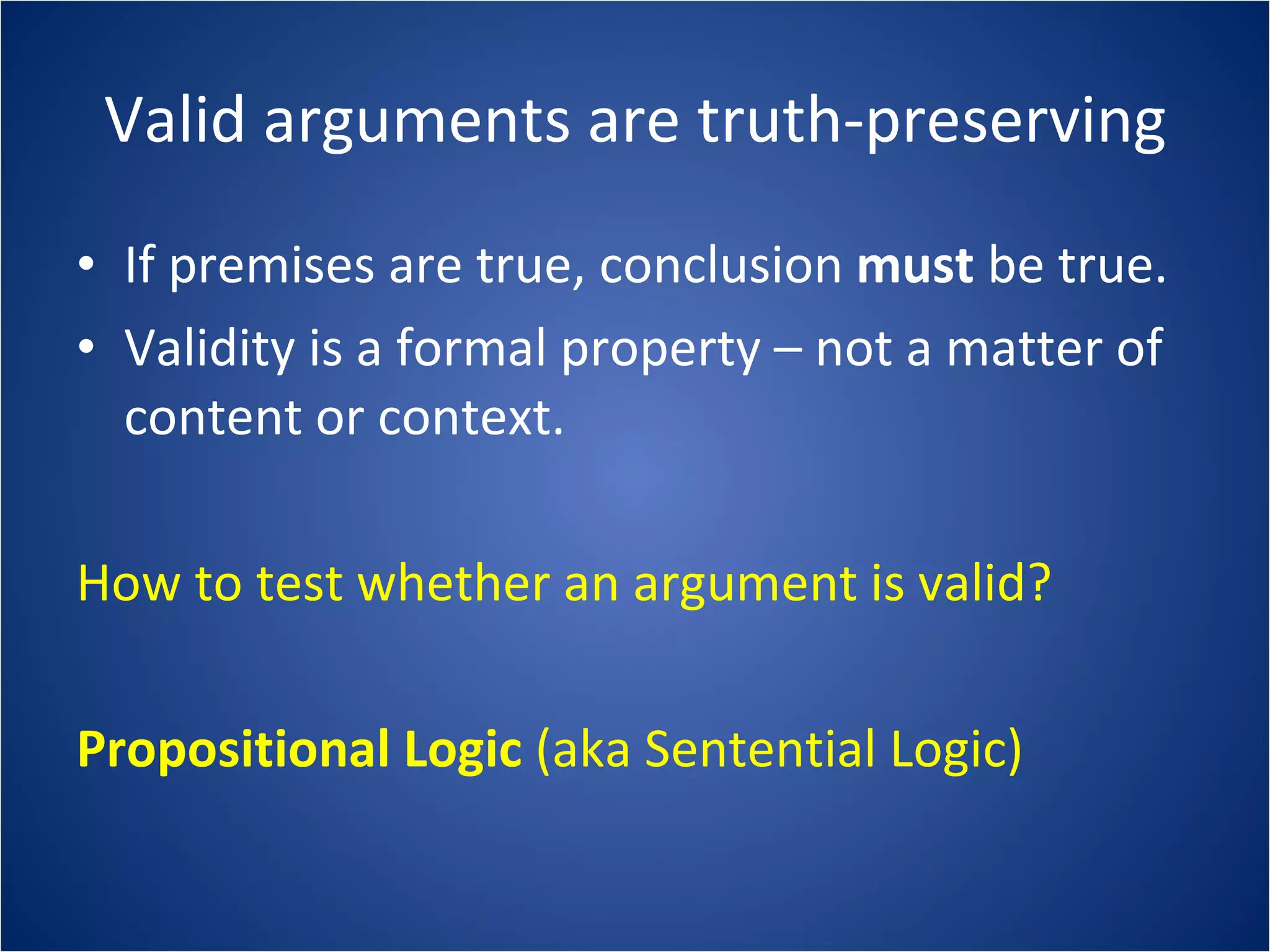 Valid arguments are truth-preserving

• If premises are true, conclusion must be true.
• Validity is a formal property – not a matter of content or context.

How to test whether an argument is valid?

Propositional Logic (aka Sentential Logic)